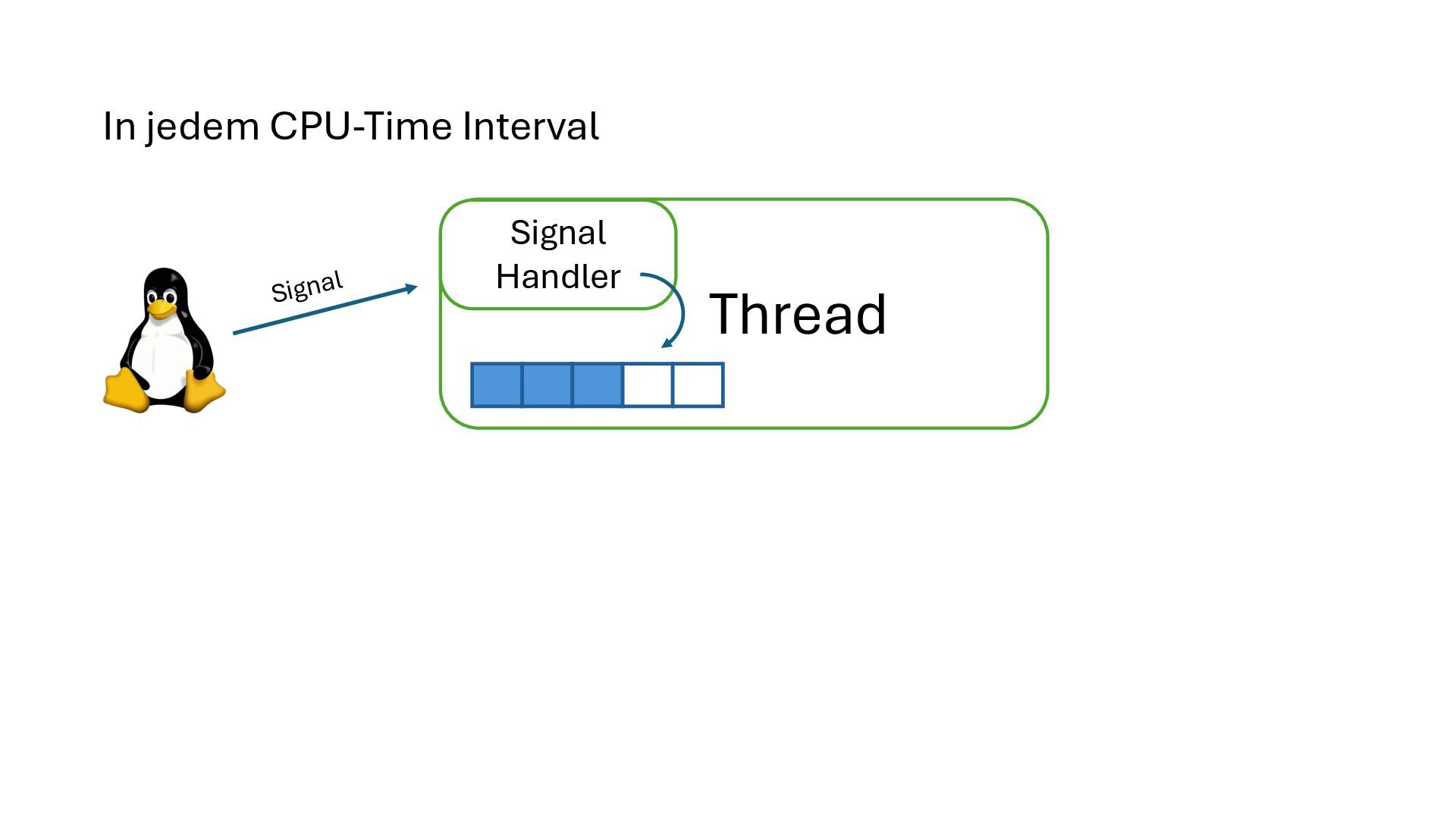 In jedem CPU-Time Interval

Signal

Signal Handler

Thread